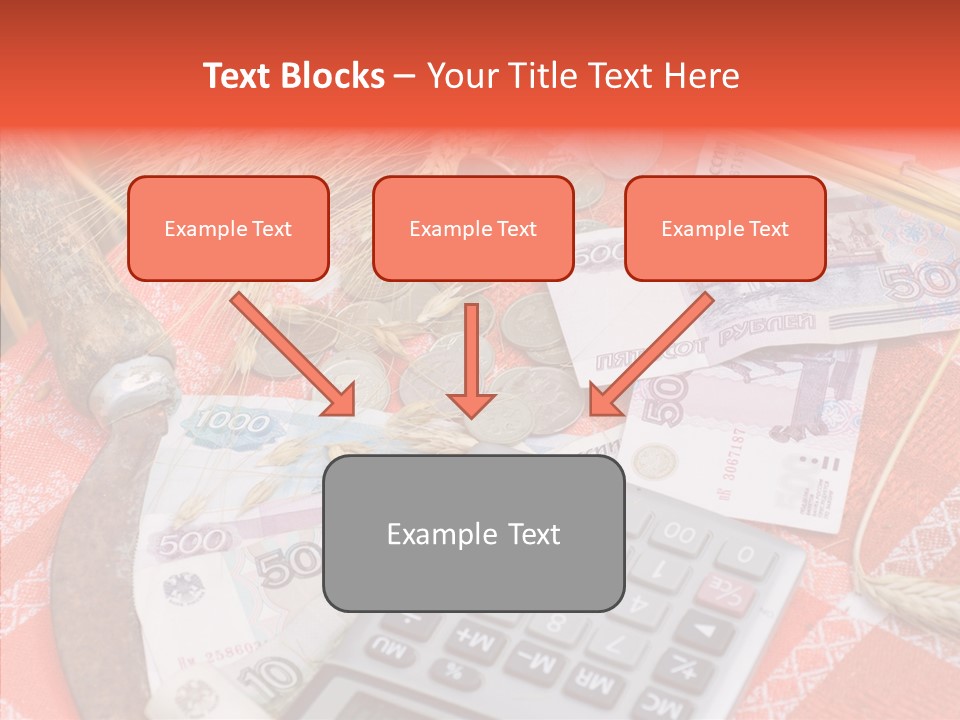 Text Blocks – Your Title Text Here

Example Text

Example Text

Example Text

Example Text